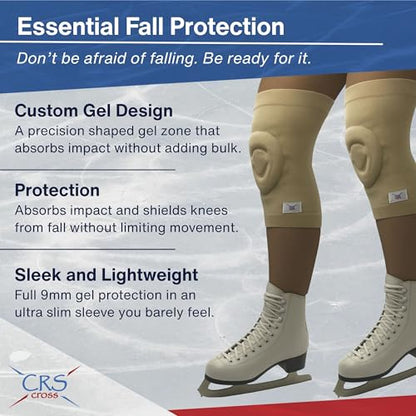 Essential Fall Protection

Don't be afraid of falling. Be ready for it.

Custom Gel Design
A precision shaped gel zone that absorbs impact without adding bulk.

Protection
Absorbs impact and shields knees from fall without limiting movement.

Sleek and Lightweight
Full 9mm gel protection in an ultra slim sleeve you barely feel.

CRS
cross